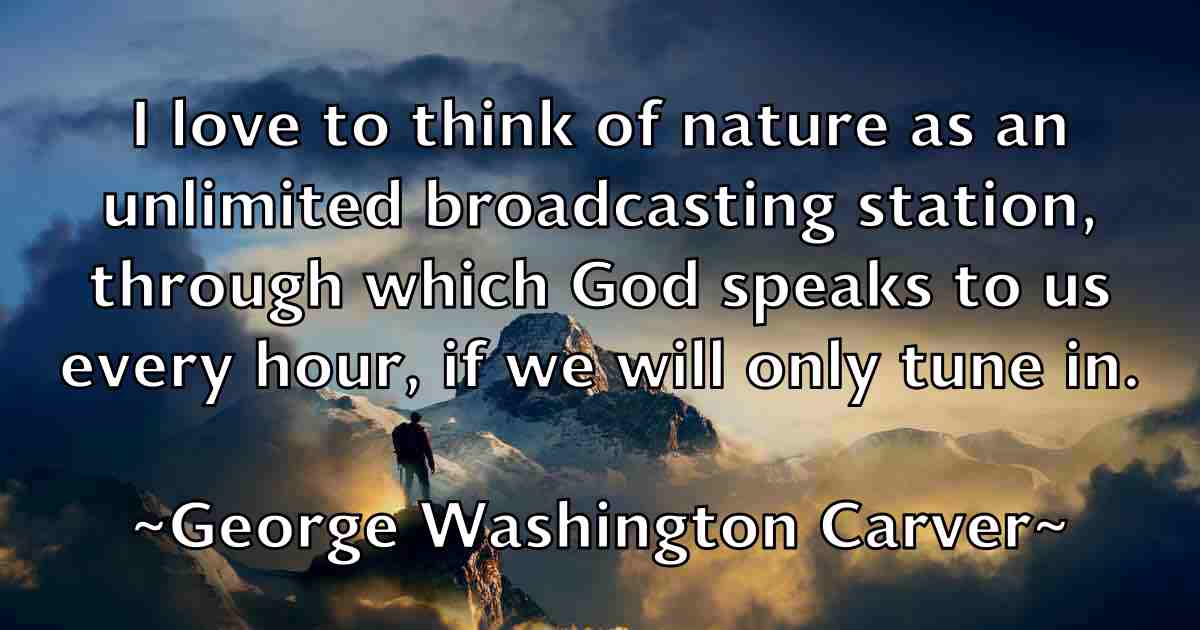 I love to think of nature as an unlimited broadcasting station, through which God speaks to us every hour, if we will only tune in.

~George Washington Carver~